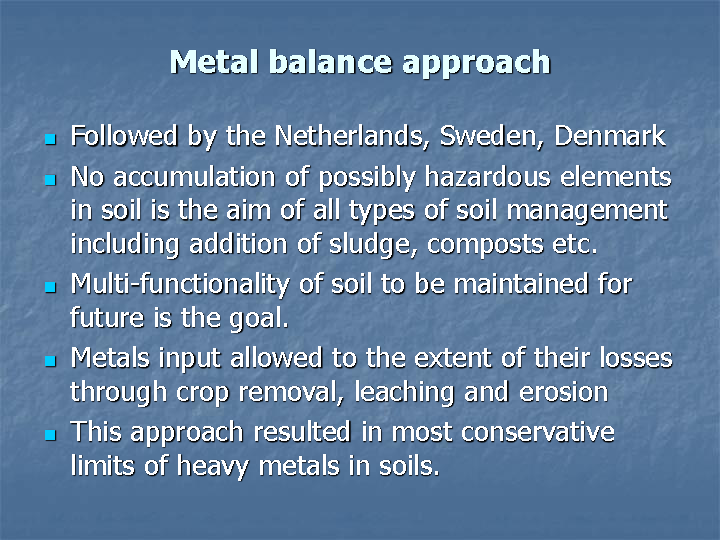 Metal balance approach

- Followed by the Netherlands, Sweden, Denmark
- No accumulation of possibly hazardous elements in soil is the aim of all types of soil management including addition of sludge, composts etc.
- Multi-functionality of soil to be maintained for future is the goal.
- Metals input allowed to the extent of their losses through crop removal, leaching and erosion
- This approach resulted in most conservative limits of heavy metals in soils.